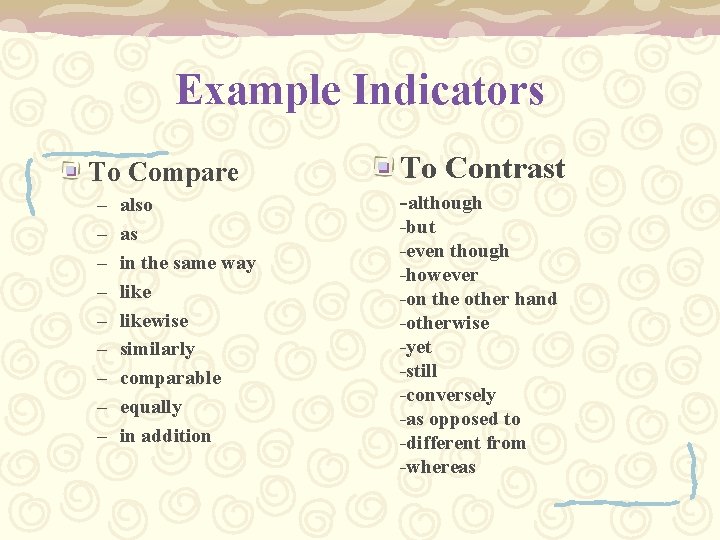 Example Indicators

To Compare
– also
– as
– in the same way
– like
– likewise
– similarly
– comparable
– equally
– in addition

To Contrast
-although
-but
-even though
-however
-on the other hand
-otherwise
-yet
-still
-conversely
-as opposed to
-different from
-whereas